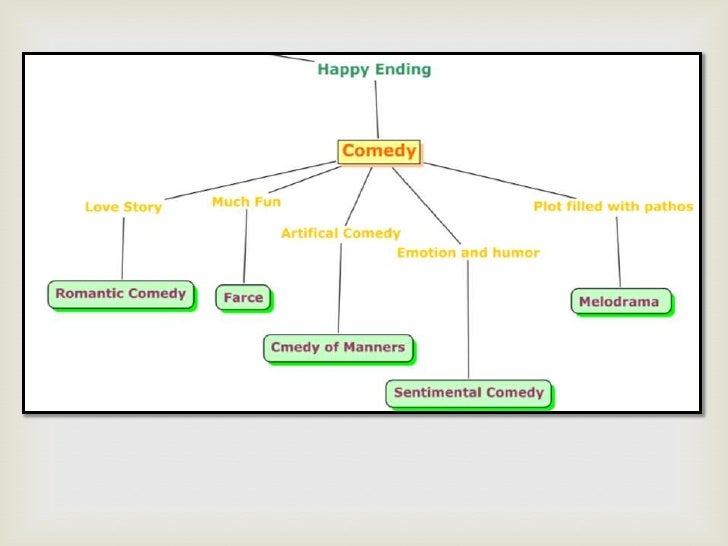 Happy Ending

Comedy

Love Story

Much Fun

Artifical Comedy

Emotion and humor

Plot filled with pathos

Romantic Comedy

Farce

Cmedy of Manners

Sentimental Comedy

Melodrama